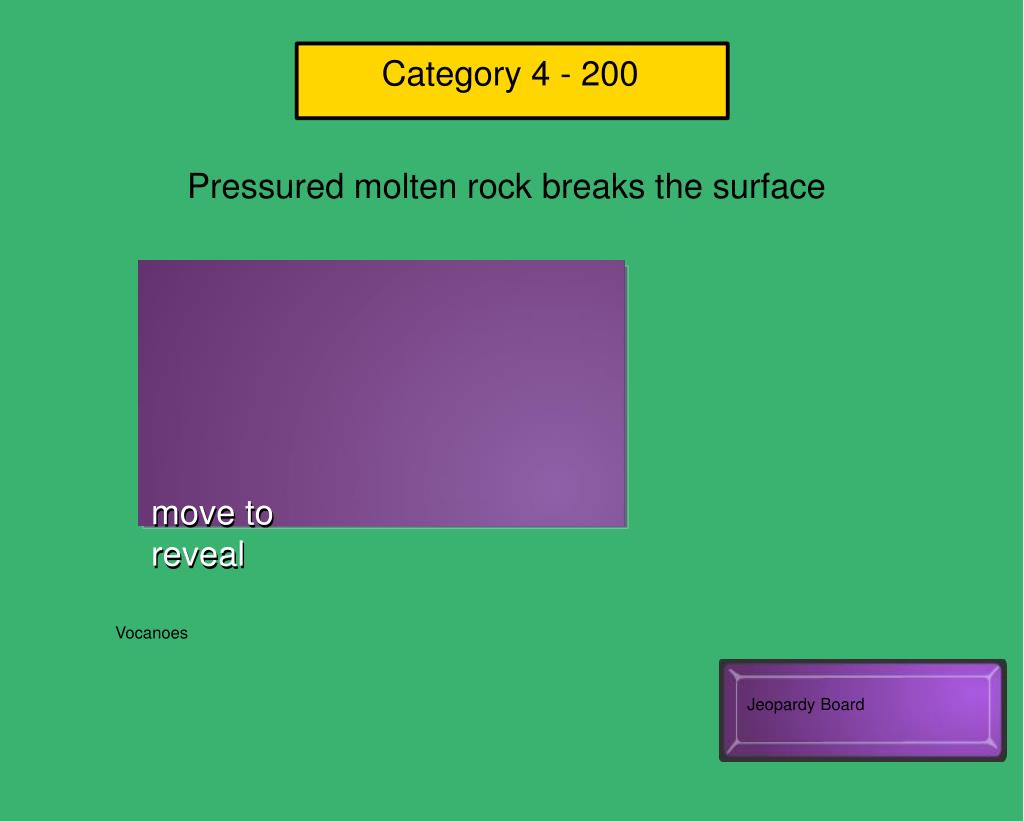 Category 4 - 200

Pressured molten rock breaks the surface

move to reveal

Vocanoes

Jeopardy Board